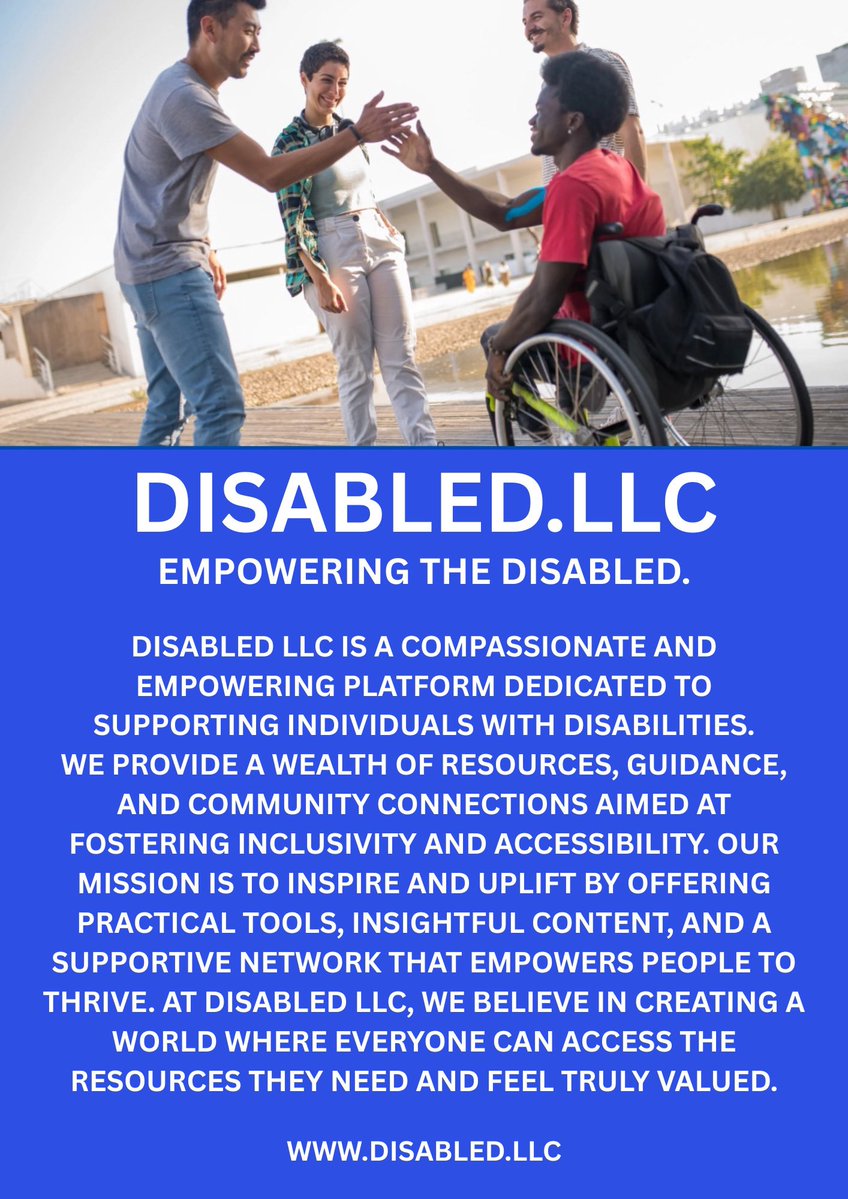 DISABLED.LLC

EMPOWERING THE DISABLED.

DISABLED LLC IS A COMPASSIONATE AND EMPOWERING PLATFORM DEDICATED TO SUPPORTING INDIVIDUALS WITH DISABILITIES. WE PROVIDE A WEALTH OF RESOURCES, GUIDANCE, AND COMMUNITY CONNECTIONS AIMED AT FOSTERING INCLUSIVITY AND ACCESSIBILITY. OUR MISSION IS TO INSPIRE AND UPLIFT BY OFFERING PRACTICAL TOOLS, INSIGHTFUL CONTENT, AND A SUPPORTIVE NETWORK THAT EMPOWERS PEOPLE TO THRIVE. AT DISABLED LLC, WE BELIEVE IN CREATING A WORLD WHERE EVERYONE CAN ACCESS THE RESOURCES THEY NEED AND FEEL TRULY VALUED.

WWW.DISABLED.LLC